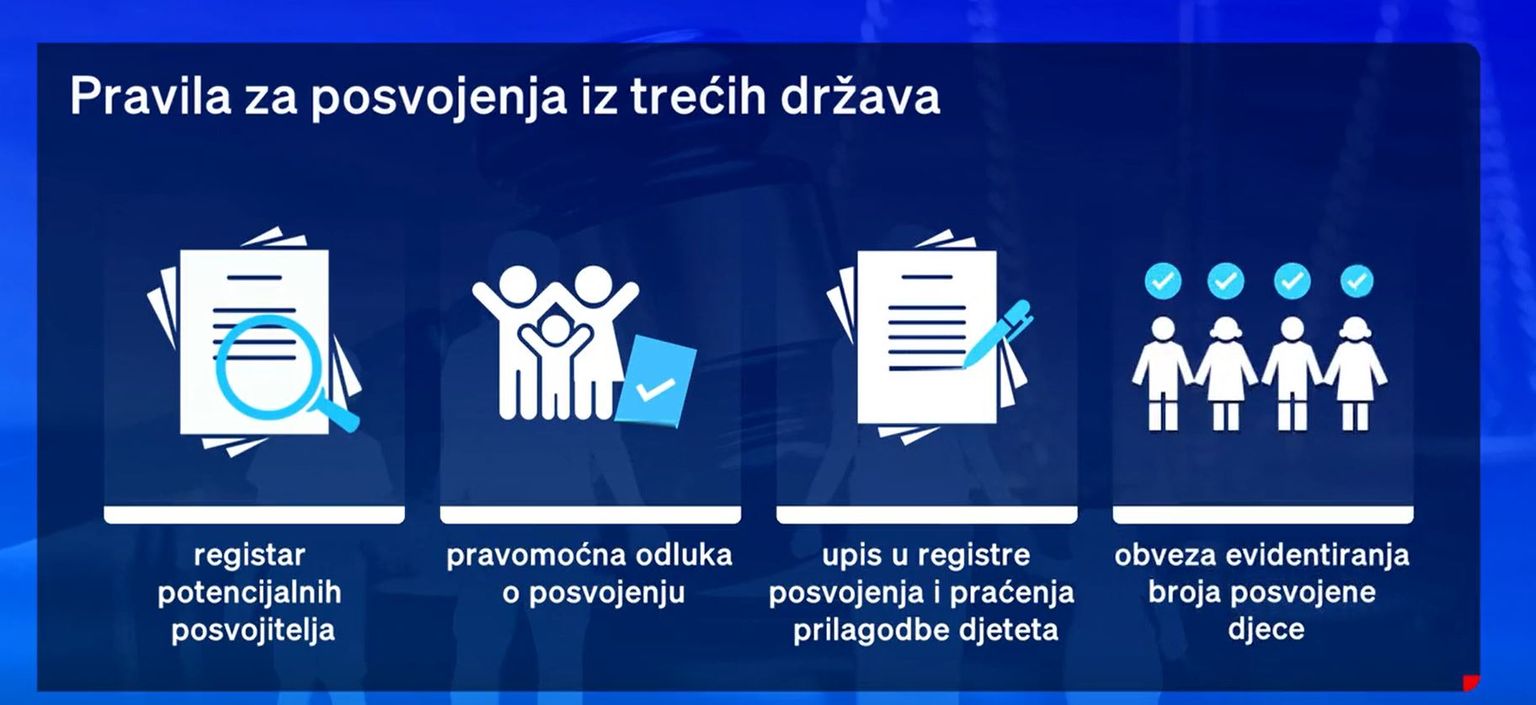 Pravila za posvojenja iz trećih država

registar potencijalnih posvojitelja

pravomoćna odluka o posvojenju

upis u registre posvojenja i praćenja prilagodbe djeteta

obveza evidentiranja broja posvojene djece